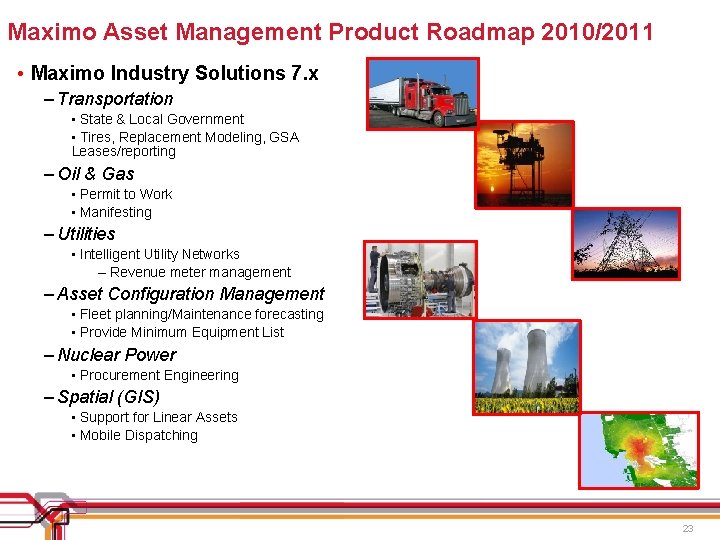 Maximo Asset Management Product Roadmap 2010/2011

• Maximo Industry Solutions 7.x

– Transportation

▪ State & Local Government

▪ Tires, Replacement Modeling, GSA Leases/reporting

– Oil & Gas

▪ Permit to Work

▪ Manifesting

– Utilities

▪ Intelligent Utility Networks

– Revenue meter management

– Asset Configuration Management

▪ Fleet planning/Maintenance forecasting

▪ Provide Minimum Equipment List

– Nuclear Power

▪ Procurement Engineering

– Spatial (GIS)

▪ Support for Linear Assets

▪ Mobile Dispatching

23